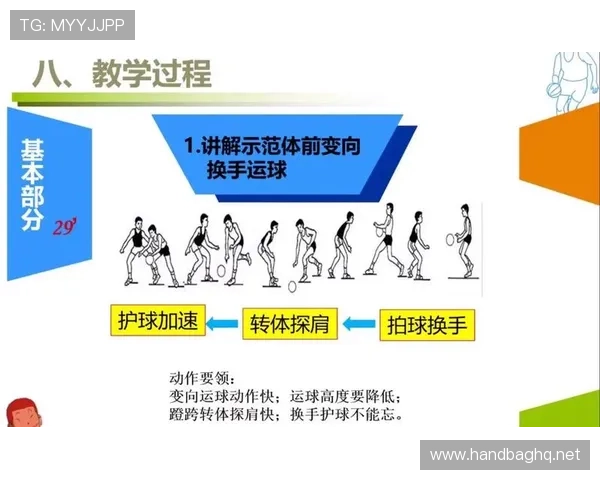 TG: MYYJJPP

八、教学过程

基本部分 29'

1.讲解示范体前变向换手运球

护球加速

转体探肩

拍球换手

动作要领：
变向运球动作快；运球高度要降低；
蹬跨转体探肩快；换手护球不能忘。

www.handbaghq.net